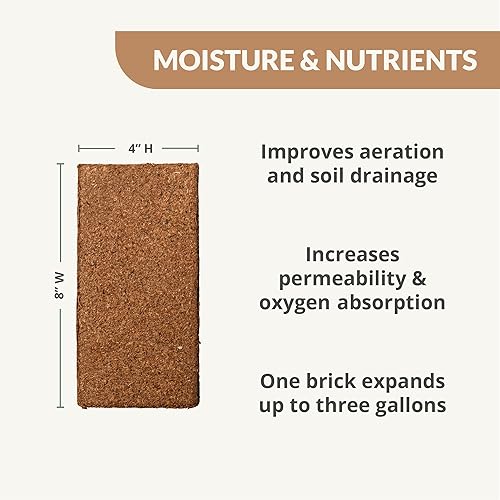 MOISTURE & NUTRIENTS

4" H

8" W

Improves aeration and soil drainage

Increases permeability & oxygen absorption

One brick expands up to three gallons